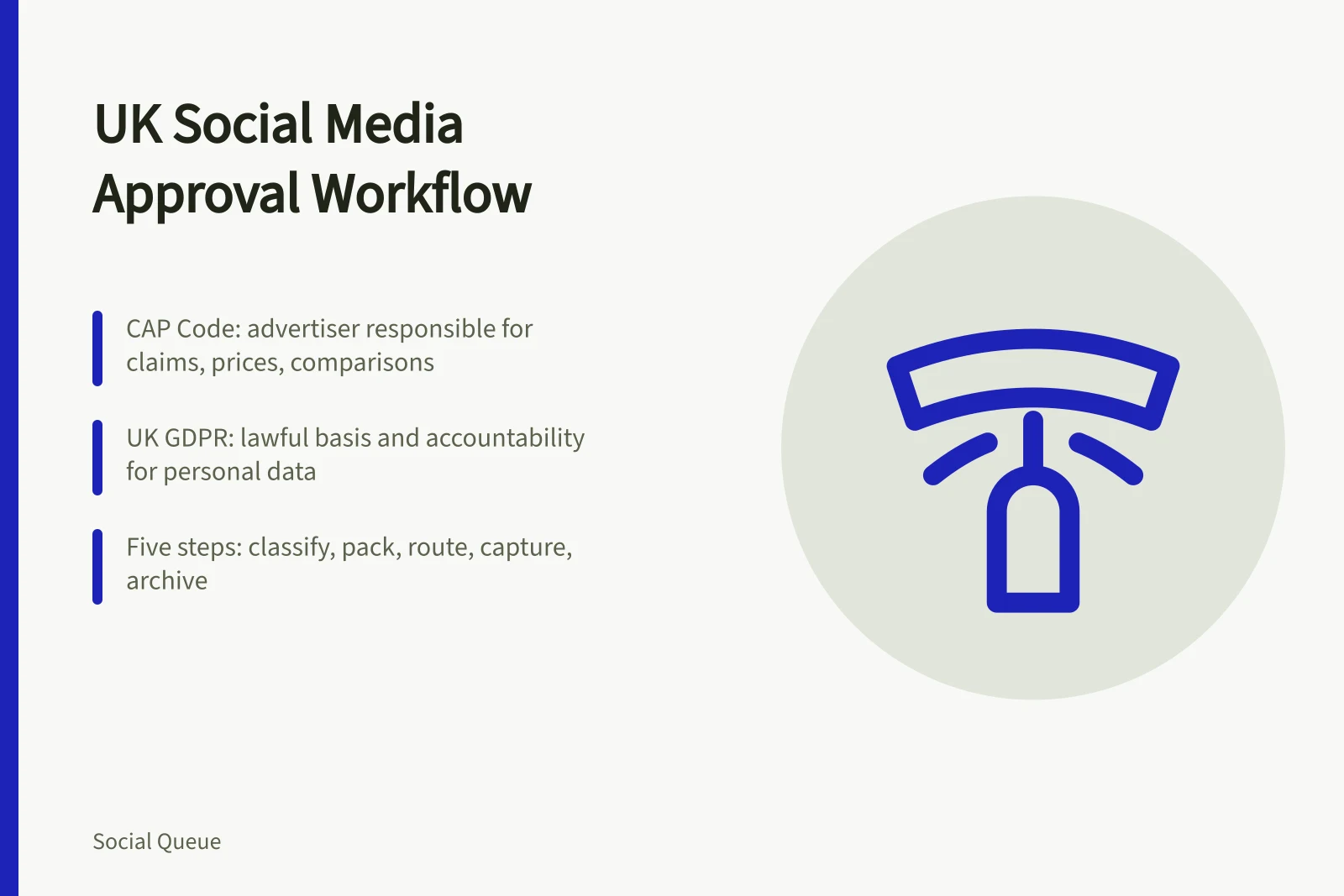 UK Social Media Approval Workflow

CAP Code: advertiser responsible for claims, prices, comparisons

UK GDPR: lawful basis and accountability for personal data

Five steps: classify, pack, route, capture, archive

Social Queue